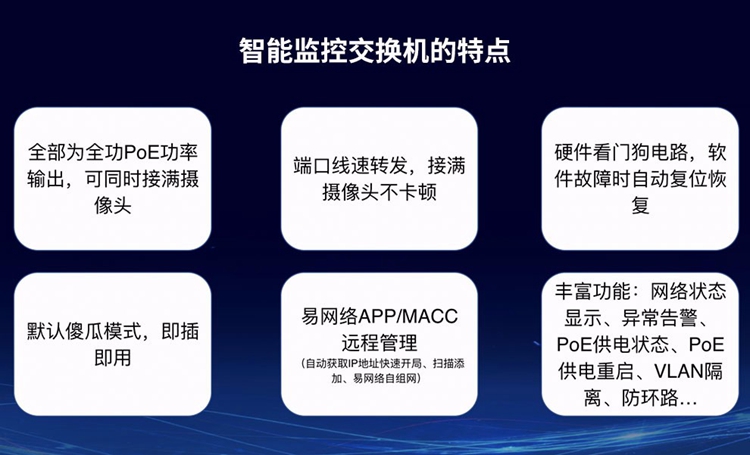 智能监控交换机的特点

全部为全功PoE功率输出，可同时接满摄像头

端口线速转发，接满摄像头不卡顿

硬件看门狗电路，软件故障时自动复位恢复

默认傻瓜模式，即插即用

易网络APP/MACC远程管理
(自动获取IP地址快速开局、扫描添加、易网络自组网)

丰富功能：网络状态显示、异常告警、PoE供电状态、PoE供电重启、VLAN隔离、防环路…